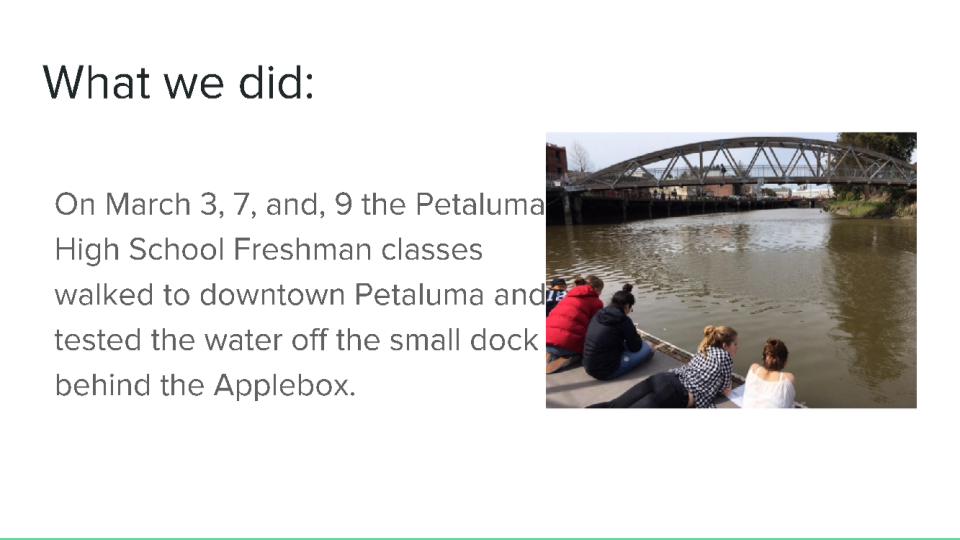 What we did:

On March 3, 7, and, 9 the Petaluma High School Freshman classes walked to downtown Petaluma and tested the water off the small dock behind the Applebox.